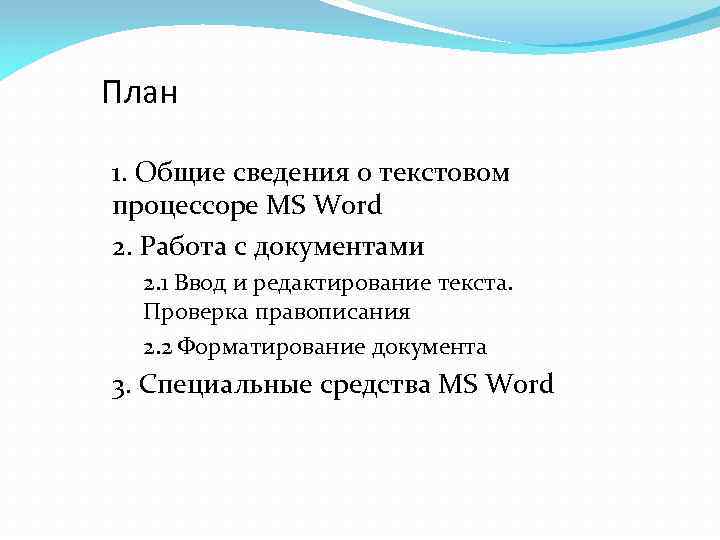 План

1. Общие сведения о текстовом процессоре MS Word

2. Работа с документами

2.1 Ввод и редактирование текста. Проверка правописания

2.2 Форматирование документа

3. Специальные средства MS Word